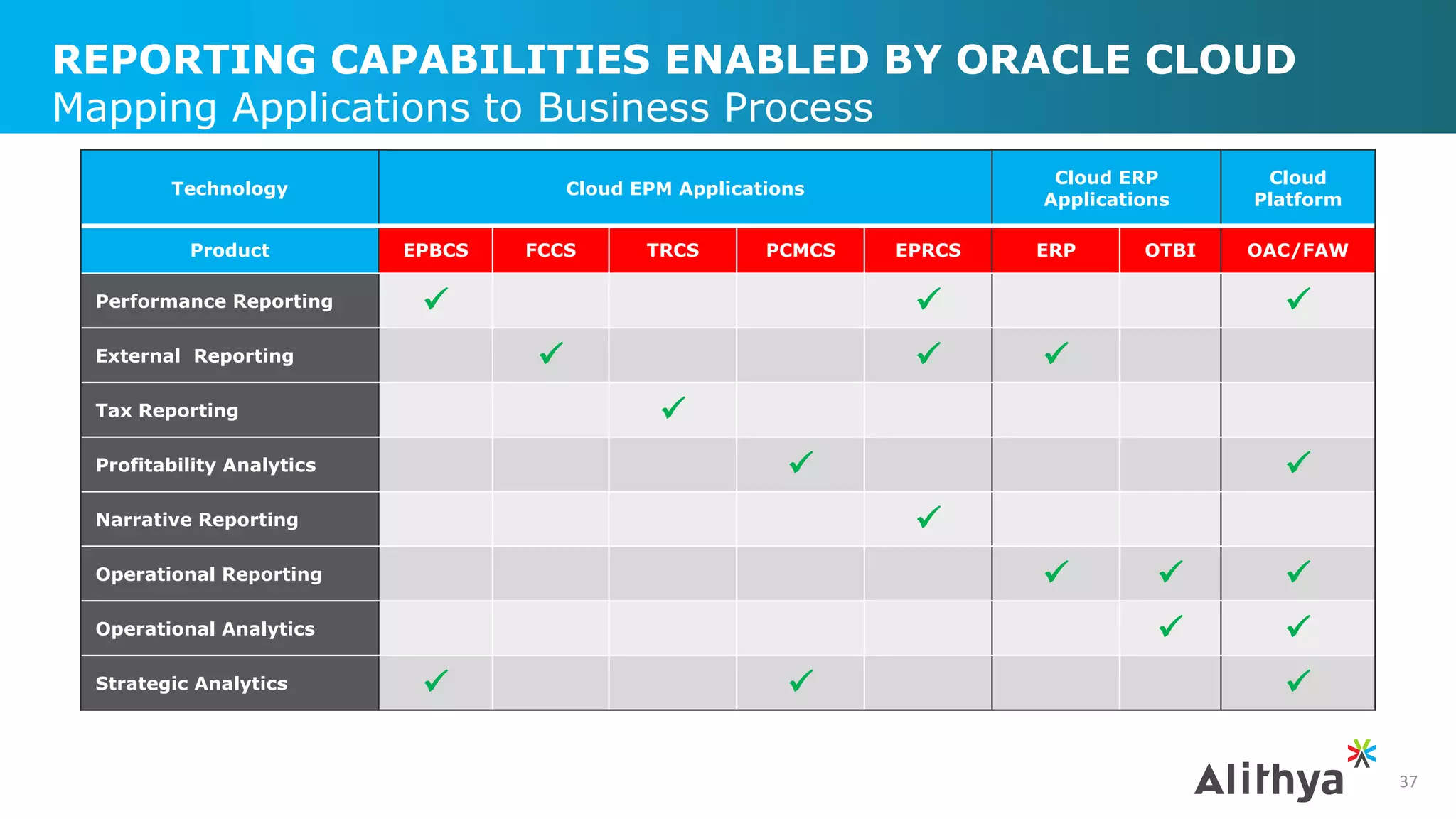 REPORTING CAPABILITIES ENABLED BY ORACLE CLOUD
Mapping Applications to Business Process

| Technology | Cloud EPM Applications | | | | | Cloud ERP Applications | | Cloud Platform |
|---|---|---|---|---|---|---|---|---|
| Product | EPBCS | FCCS | TRCS | PCMCS | EPRCS | ERP | OTBI | OAC/FAW |
| Performance Reporting | ✓ | | | | ✓ | | | ✓ |
| External Reporting | | ✓ | | | ✓ | ✓ | | |
| Tax Reporting | | | ✓ | | | | | |
| Profitability Analytics | | | | ✓ | | | | ✓ |
| Narrative Reporting | | | | | ✓ | | | |
| Operational Reporting | | | | | | ✓ | ✓ | ✓ |
| Operational Analytics | | | | | | | ✓ | ✓ |
| Strategic Analytics | ✓ | | | ✓ | | | | ✓ |

Alithya
37